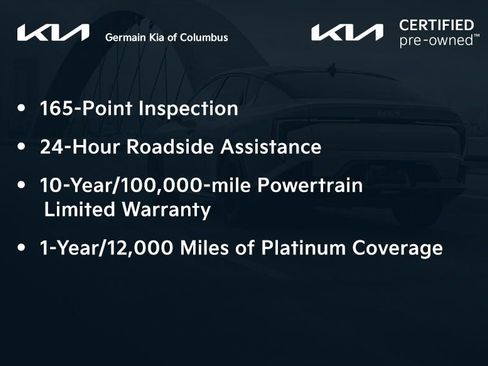 KIA Germain Kia of Columbus

KIA CERTIFIED pre-owned™

• 165-Point Inspection

• 24-Hour Roadside Assistance

• 10-Year/100,000-mile Powertrain Limited Warranty

• 1-Year/12,000 Miles of Platinum Coverage